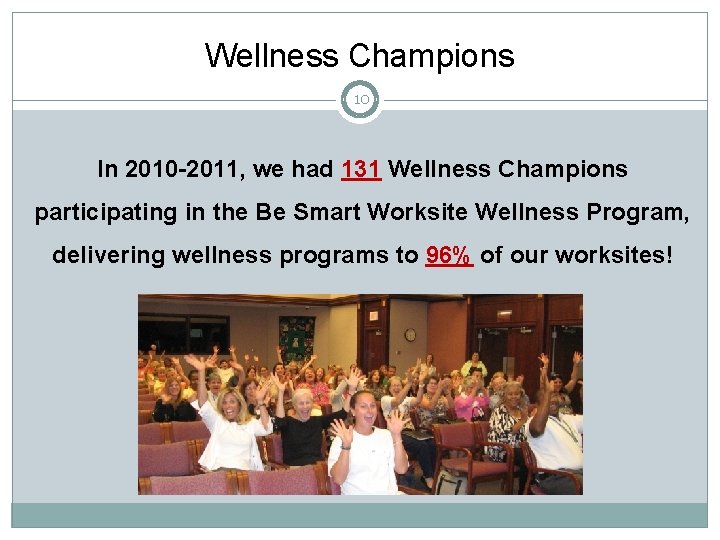 Wellness Champions

10

In 2010-2011, we had 131 Wellness Champions participating in the Be Smart Worksite Wellness Program, delivering wellness programs to 96% of our worksites!